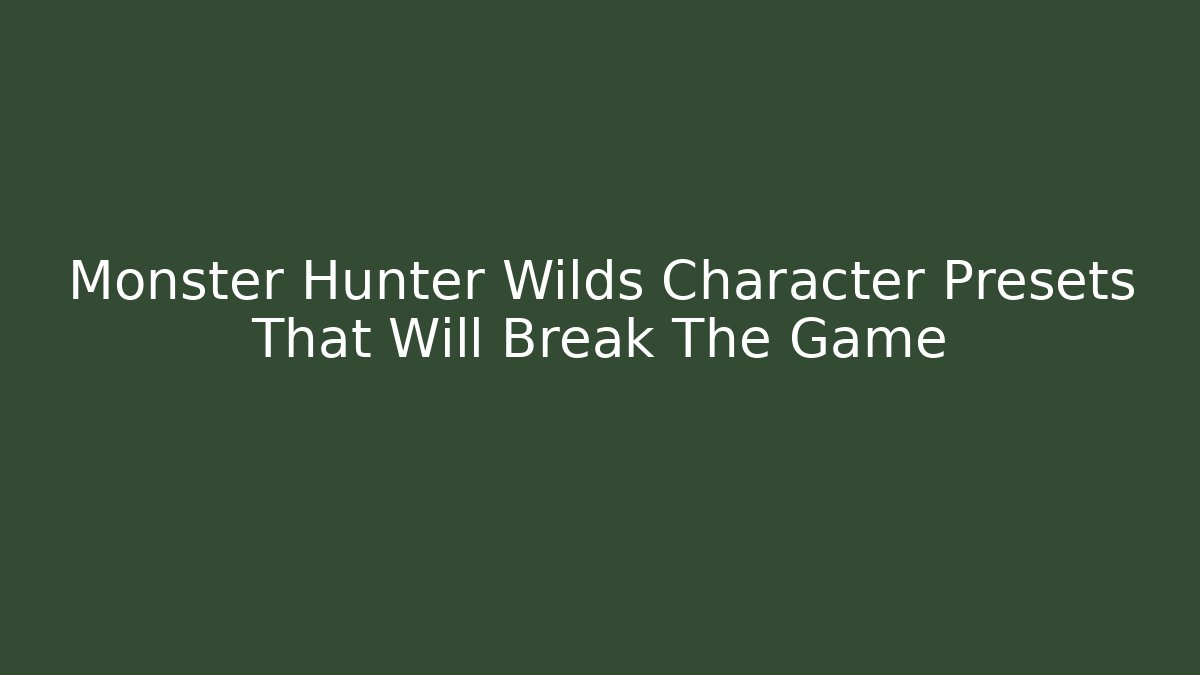 Monster Hunter Wilds Character Presets That Will Break The Game